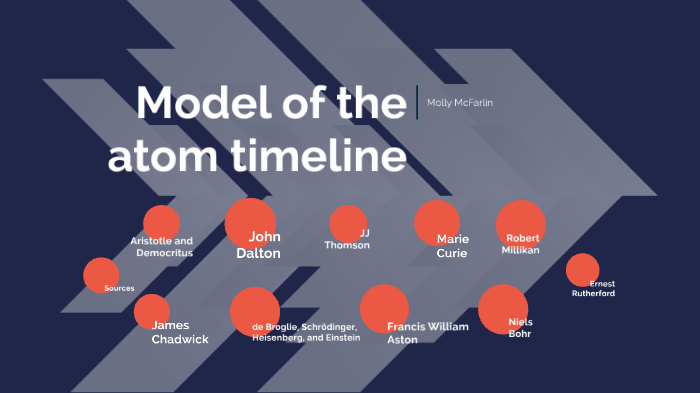 Model of the atom timeline

Molly McFarlin

Aristotle and Democritus

John Dalton

JJ Thomson

Marie Curie

Robert Millikan

Sources

Ernest Rutherford

James Chadwick

de Broglie, Schrödinger, Heisenberg, and Einstein

Francis William Aston

Niels Bohr